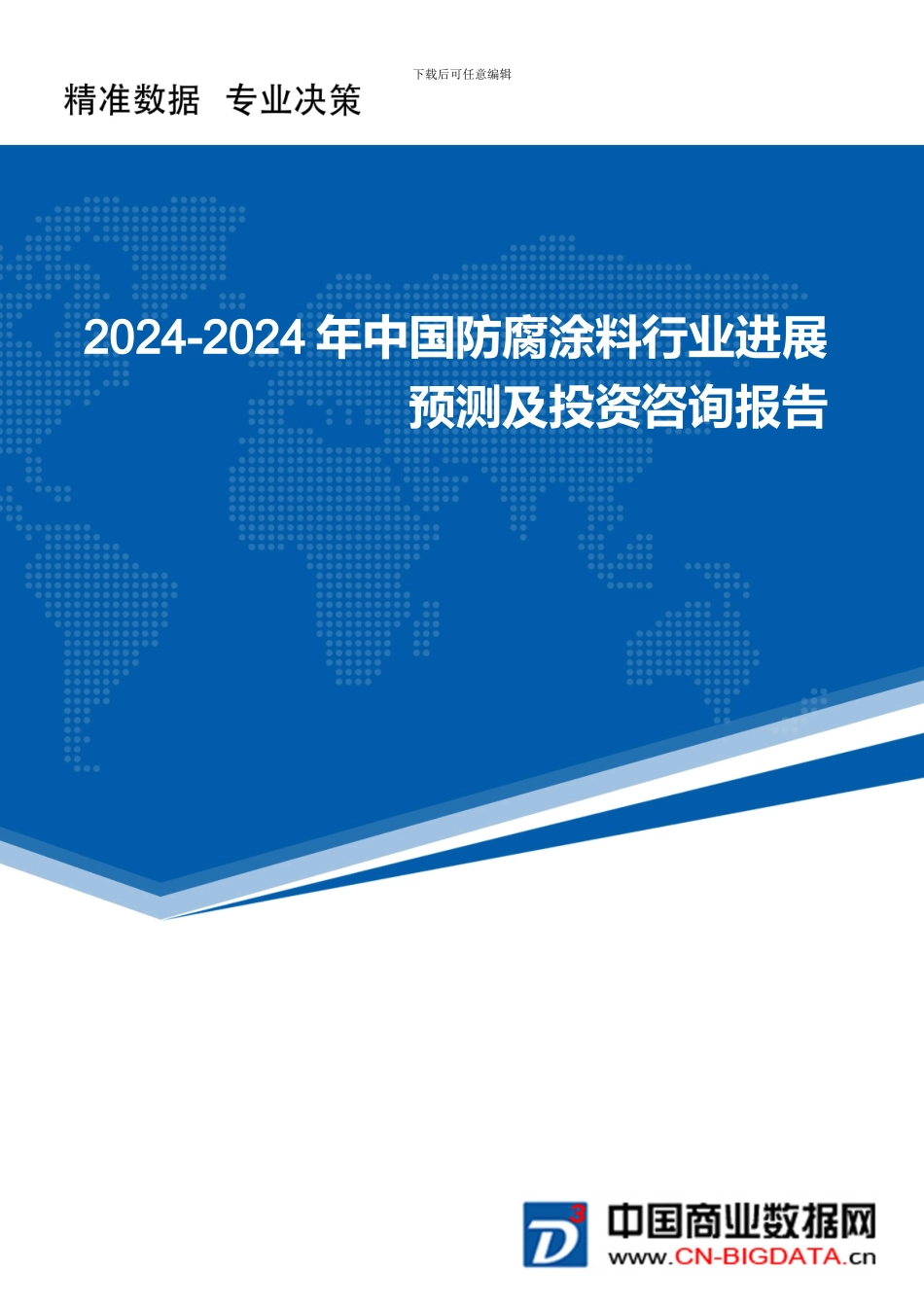 下载后可任意编辑

精准数据 专业决策

2024-2024 年中国防腐涂料行业进展预测及投资咨询报告

D3

中国商业数据网
www.CN-BIGDATA.cn